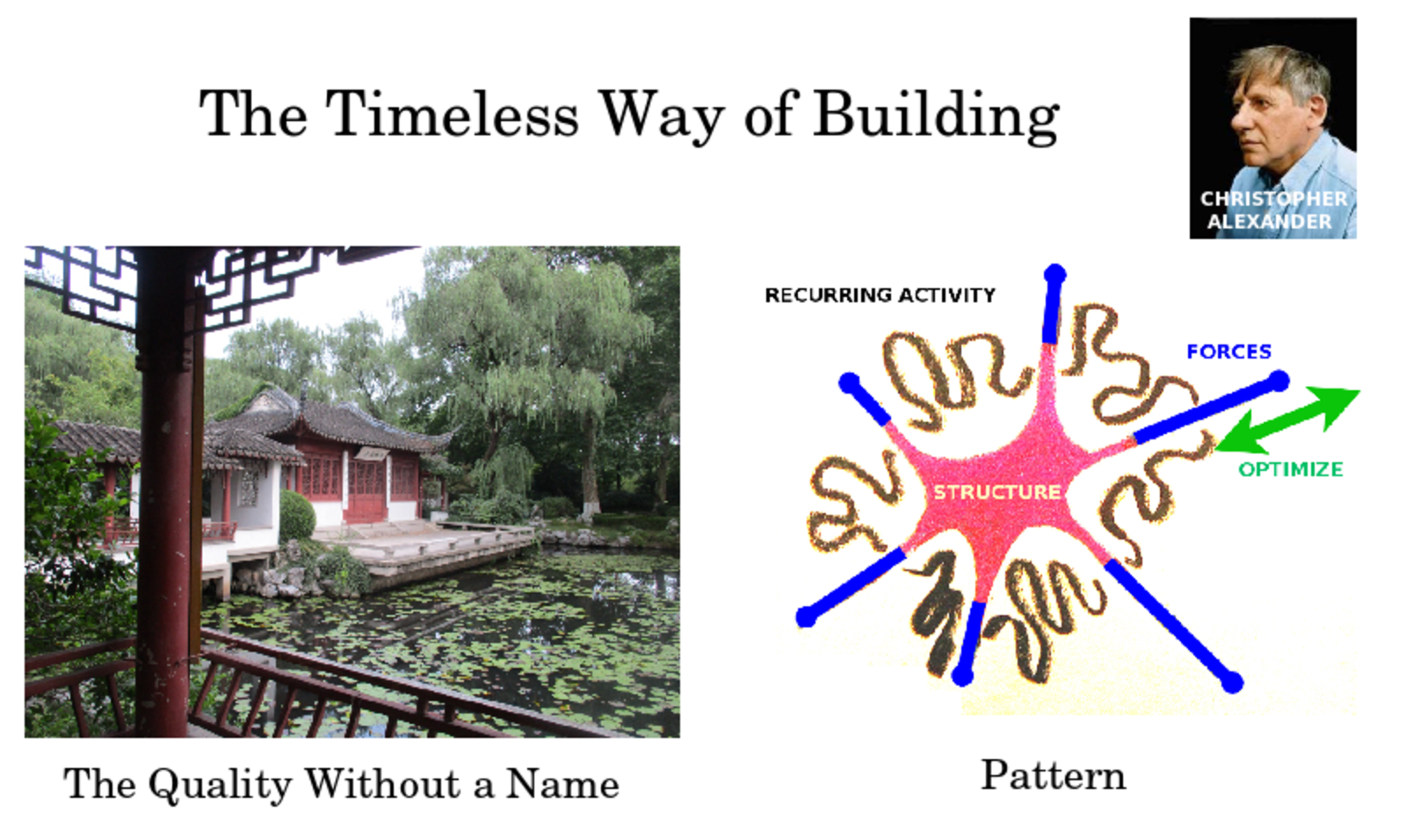 The Timeless Way of Building

CHRISTOPHER ALEXANDER

RECURRING ACTIVITY

FORCES

OPTIMIZE

STRUCTURE

The Quality Without a Name

Pattern